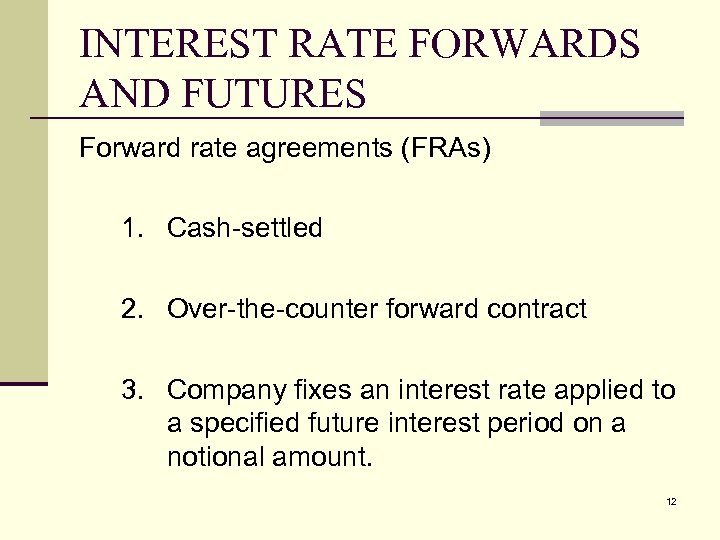 INTEREST RATE FORWARDS AND FUTURES

Forward rate agreements (FRAs)

1. Cash-settled

2. Over-the-counter forward contract

3. Company fixes an interest rate applied to a specified future interest period on a notional amount.

12